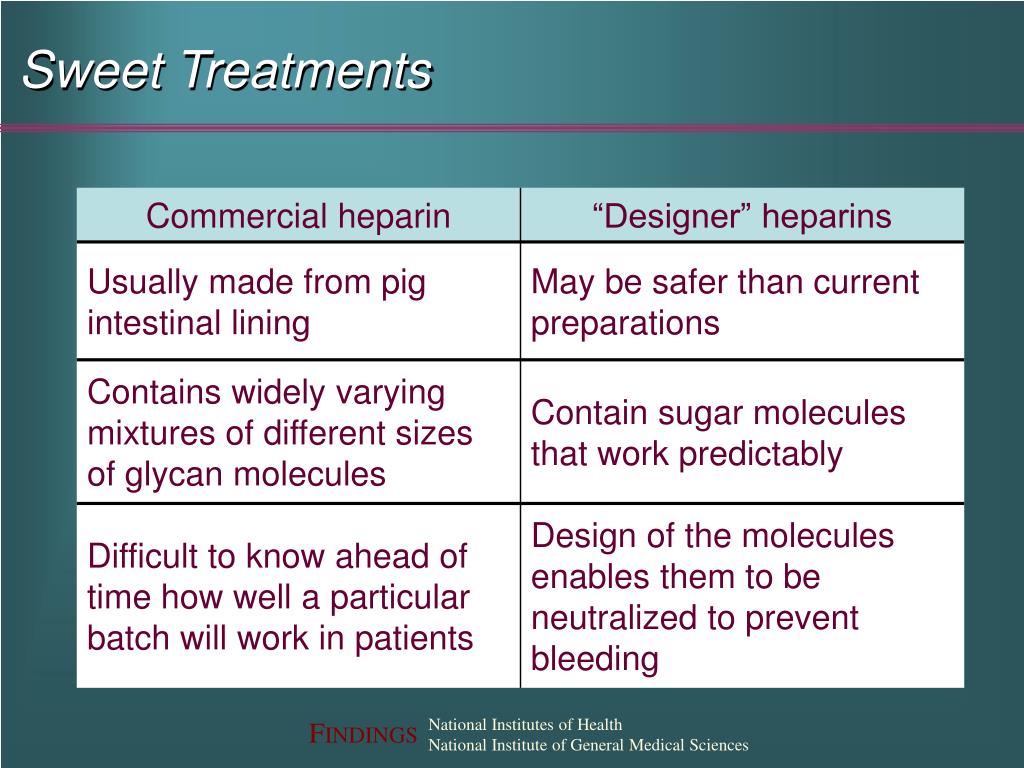 Sweet Treatments

| Commercial heparin | “Designer” heparins |
|---|---|
| Usually made from pig intestinal lining | May be safer than current preparations |
| Contains widely varying mixtures of different sizes of glycan molecules | Contain sugar molecules that work predictably |
| Difficult to know ahead of time how well a particular batch will work in patients | Design of the molecules enables them to be neutralized to prevent bleeding |

FINDINGS National Institutes of Health
National Institute of General Medical Sciences